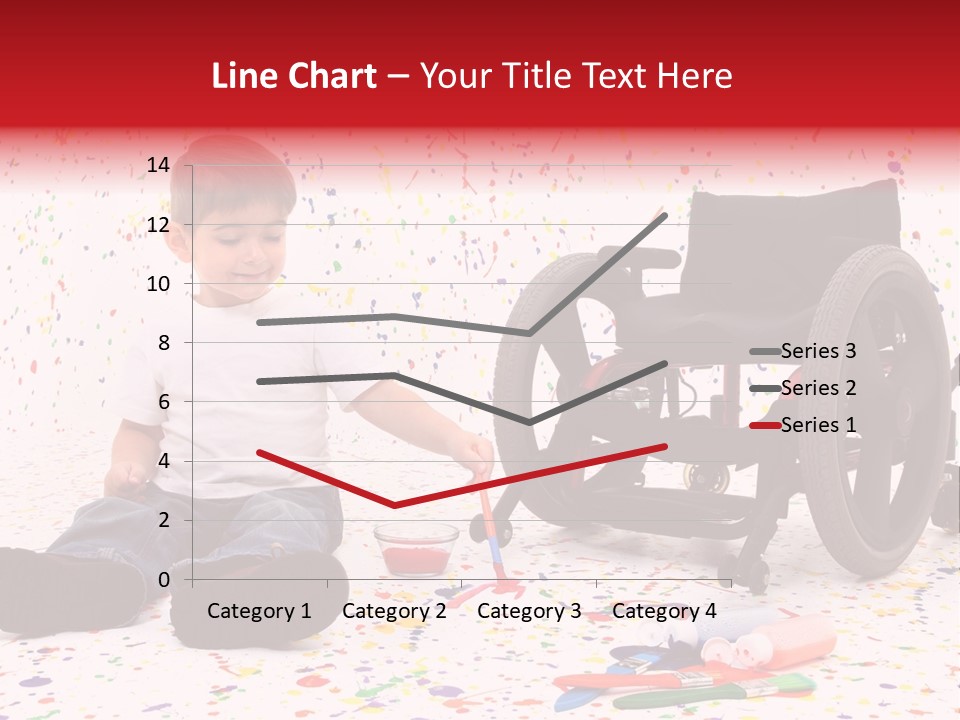 Line Chart – Your Title Text Here

14
12
10
8
6
4
2
0

Category 1
Category 2
Category 3
Category 4

Series 3
Series 2
Series 1